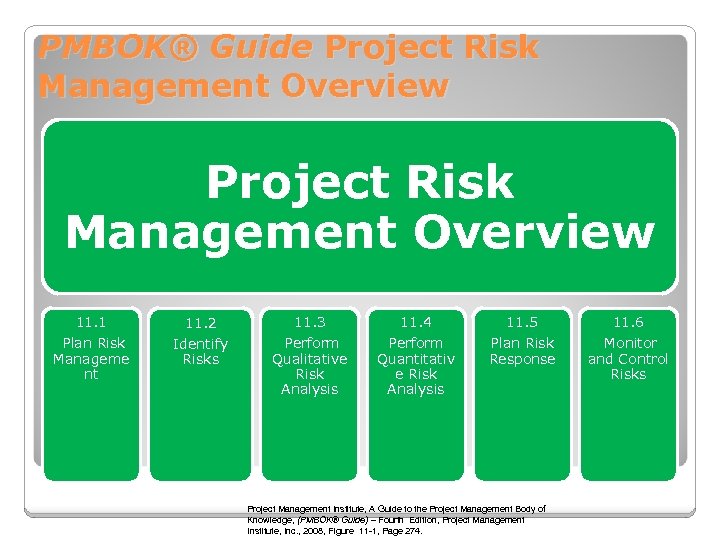 PMBOK® Guide Project Risk Management Overview

Project Risk Management Overview

11.1
Plan Risk Management

11.2
Identify Risks

11.3
Perform Qualitative Risk Analysis

11.4
Perform Quantitative Risk Analysis

11.5
Plan Risk Response

11.6
Monitor and Control Risks

Project Management Institute, A Guide to the Project Management Body of Knowledge, (PMBOK® Guide) – Fourth Edition, Project Management Institute, Inc., 2008, Figure 11-1, Page 274.